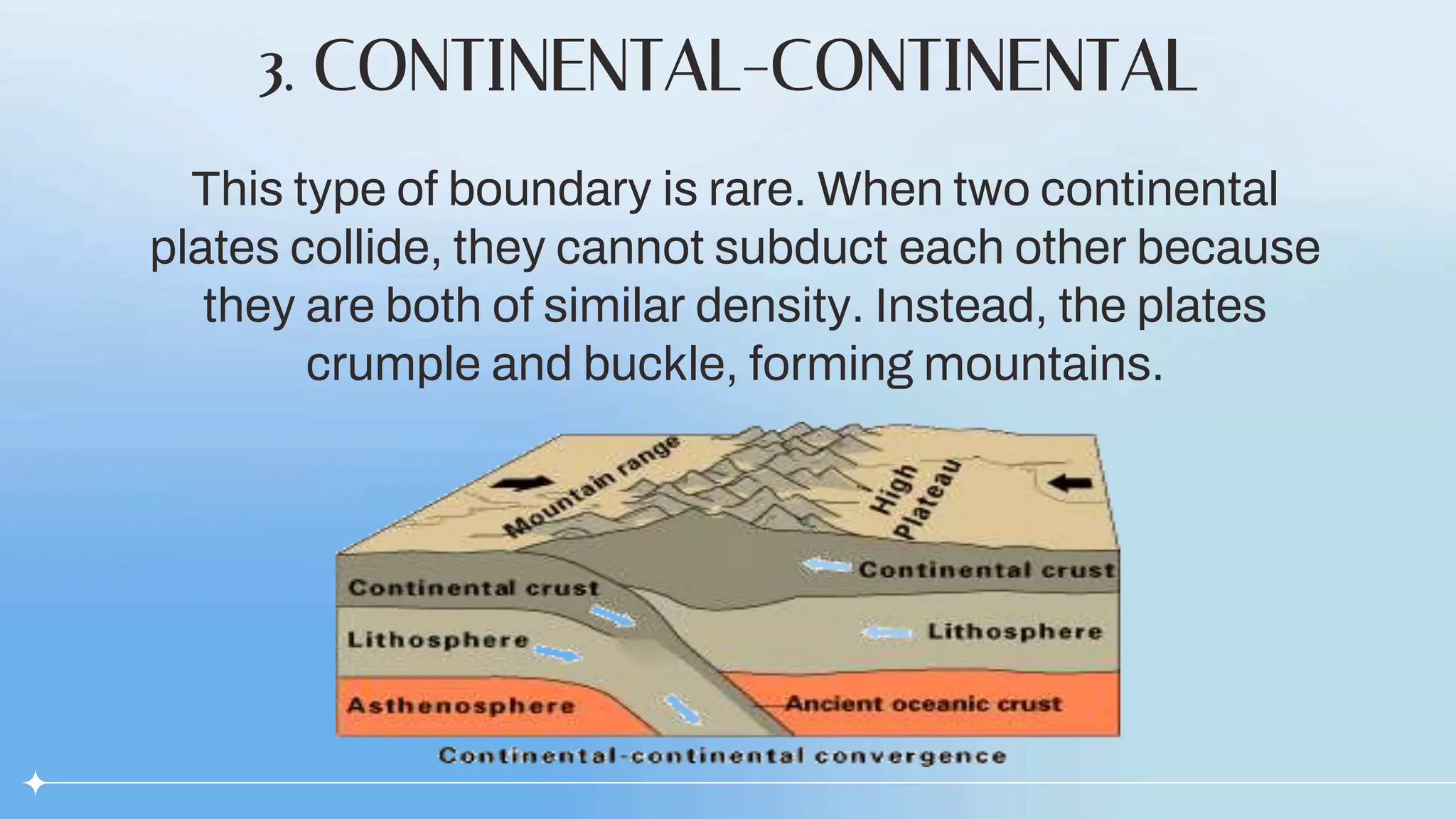 3. CONTINENTAL-CONTINENTAL

This type of boundary is rare. When two continental plates collide, they cannot subduct each other because they are both of similar density. Instead, the plates crumple and buckle, forming mountains.

Mountain range
High Plateau
Continental crust
Continental crust
Lithosphere
Lithosphere
Asthenosphere
Ancient oceanic crust
Continental-continental convergence